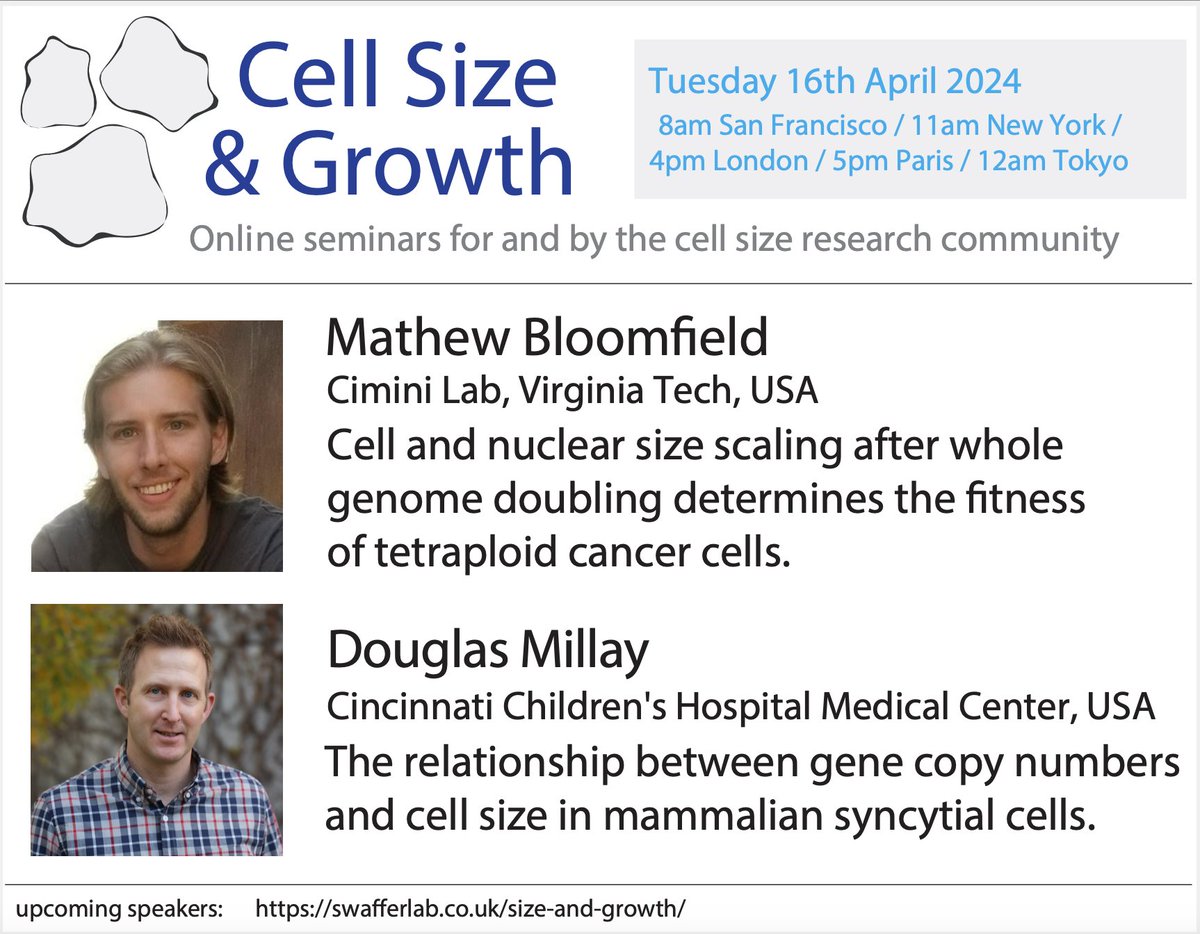 Cell Size & Growth

Tuesday 16th April 2024
8am San Francisco / 11am New York / 4pm London / 5pm Paris / 12am Tokyo

Online seminars for and by the cell size research community

Mathew Bloomfield
Cimini Lab, Virginia Tech, USA
Cell and nuclear size scaling after whole genome doubling determines the fitness of tetraploid cancer cells.

Douglas Millay
Cincinnati Children's Hospital Medical Center, USA
The relationship between gene copy numbers and cell size in mammalian syncytial cells.

upcoming speakers: https://swafferlab.co.uk/size-and-growth/